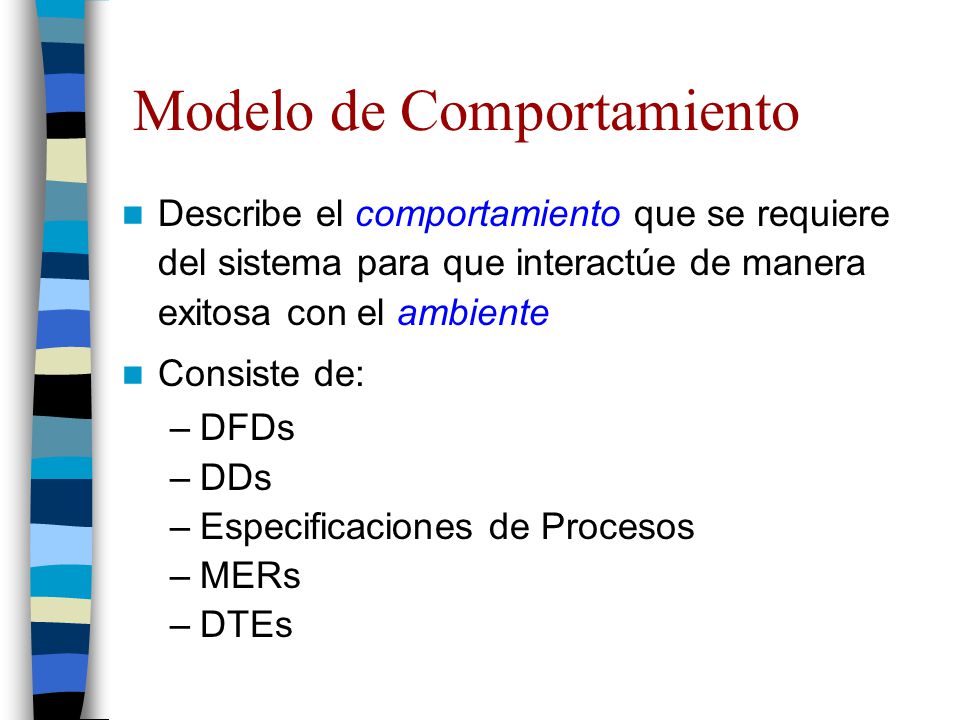 Modelo de Comportamiento

Describe el comportamiento que se requiere del sistema para que interactúe de manera exitosa con el ambiente

Consiste de:
– DFDs
– DDs
– Especificaciones de Procesos
– MERs
– DTEs